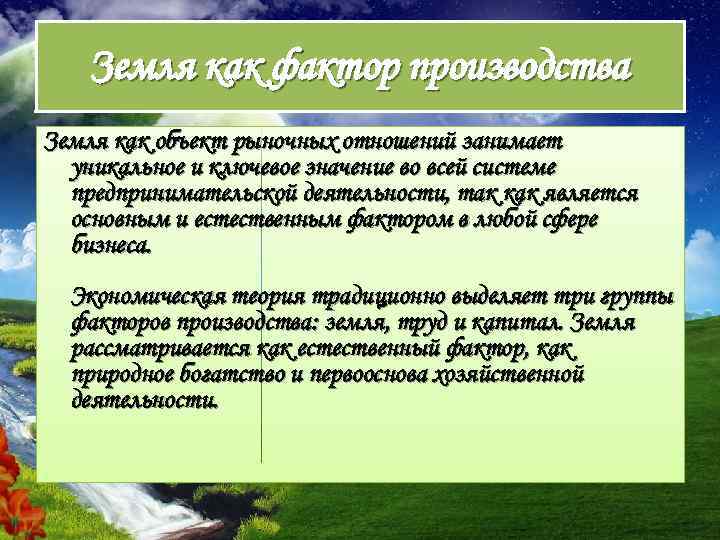 Земля как фактор производства

Земля как объект рыночных отношений занимает уникальное и ключевое значение во всей системе предпринимательской деятельности, так как является основным и естественным фактором в любой сфере бизнеса.

Экономическая теория традиционно выделяет три группы факторов производства: земля, труд и капитал. Земля рассматривается как естественный фактор, как природное богатство и первооснова хозяйственной деятельности.